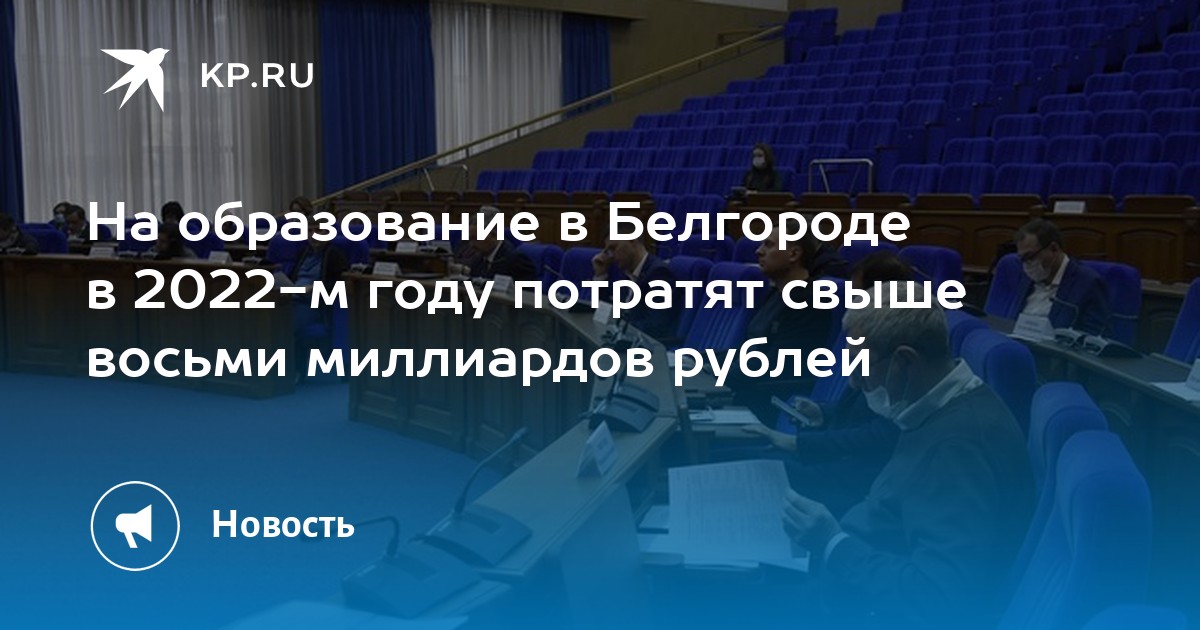 KP.RU

На образование в Белгороде в 2022-м году потратят свыше восьми миллиардов рублей

Новость